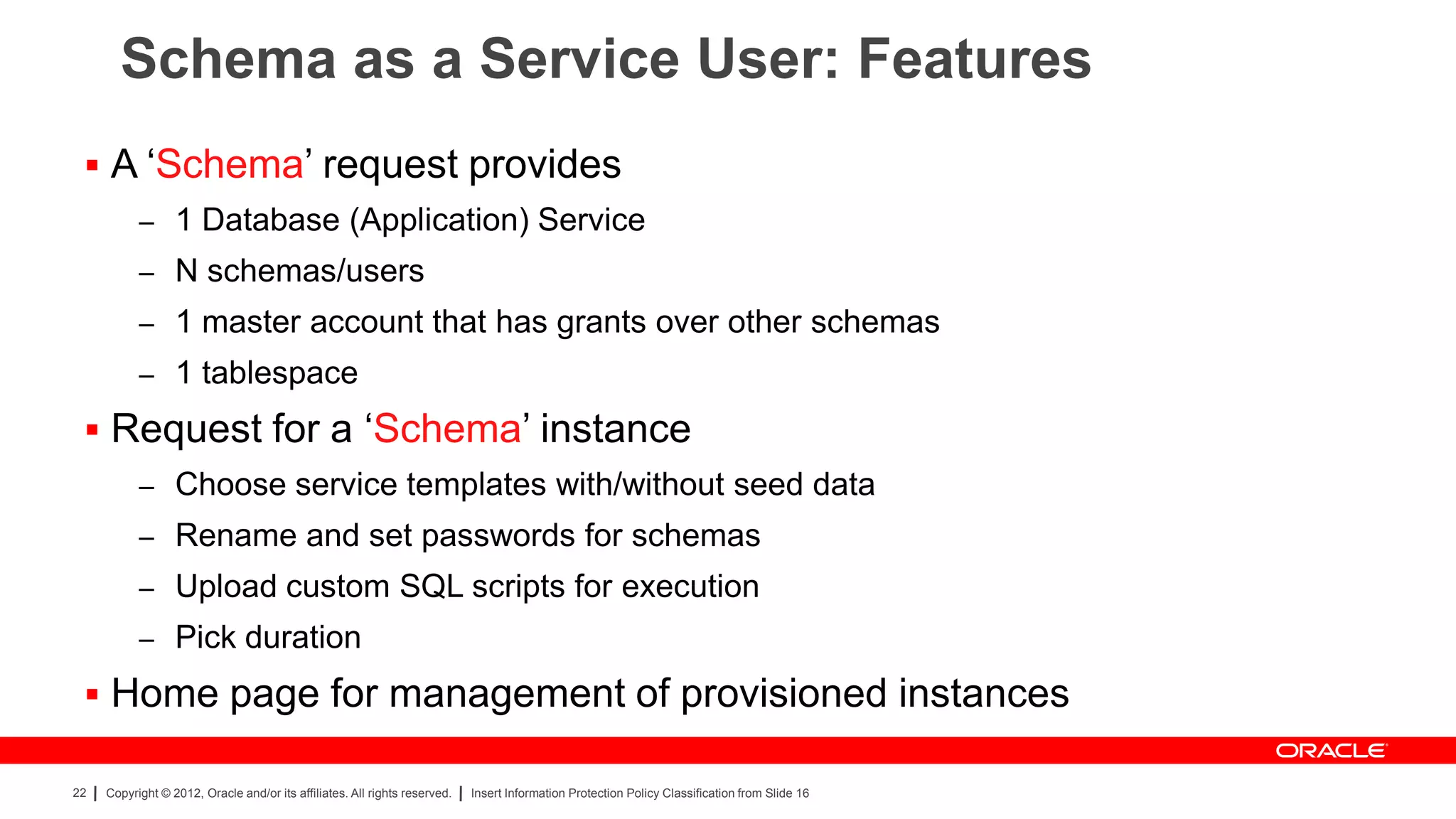 Schema as a Service User: Features

▪ A ‘Schema’ request provides

– 1 Database (Application) Service

– N schemas/users

– 1 master account that has grants over other schemas

– 1 tablespace

▪ Request for a ‘Schema’ instance

– Choose service templates with/without seed data

– Rename and set passwords for schemas

– Upload custom SQL scripts for execution

– Pick duration

▪ Home page for management of provisioned instances

ORACLE

22 | Copyright © 2012, Oracle and/or its affiliates. All rights reserved. | Insert Information Protection Policy Classification from Slide 16